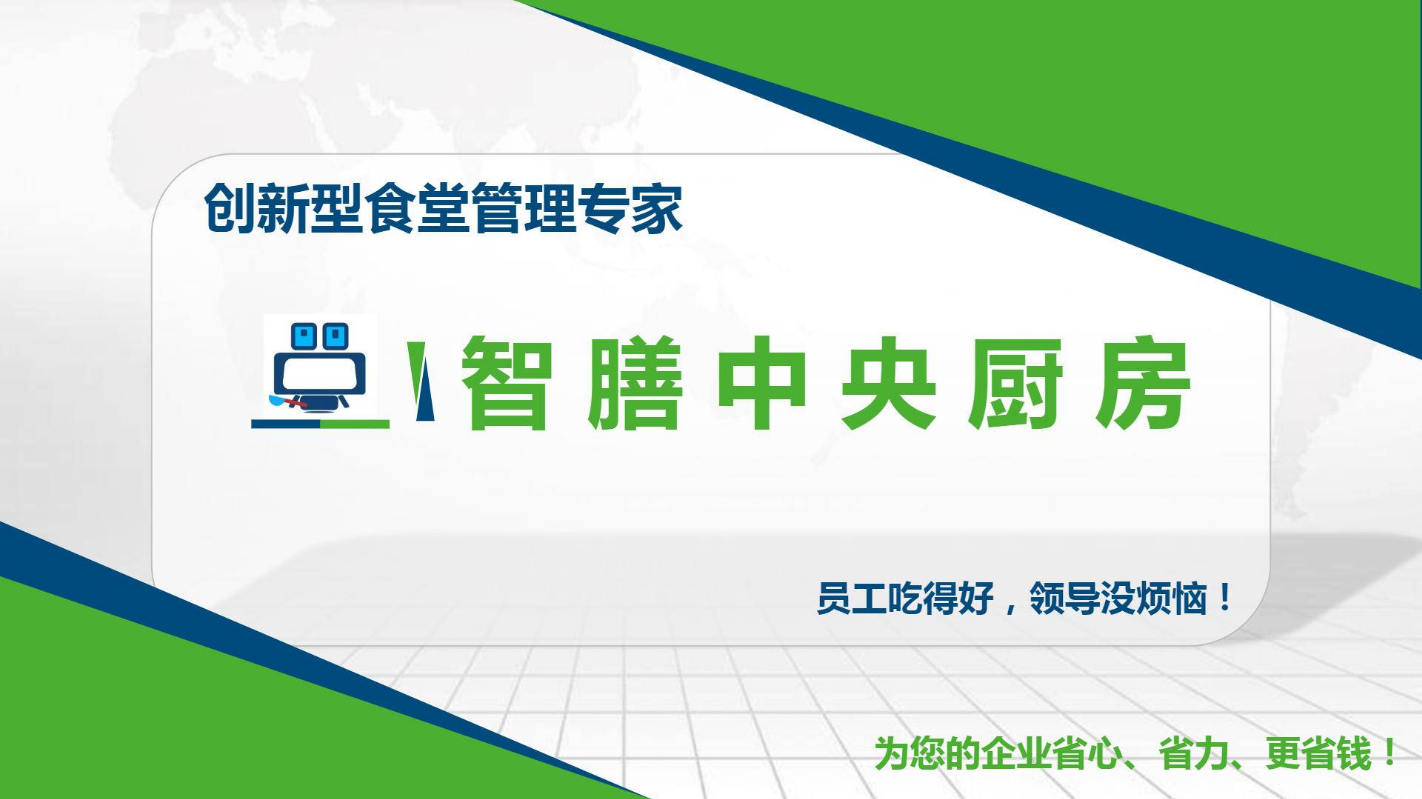 创新型食堂管理专家

智膳中央厨房

员工吃得好，领导没烦恼！

为您的企业省心、省力、更省钱！